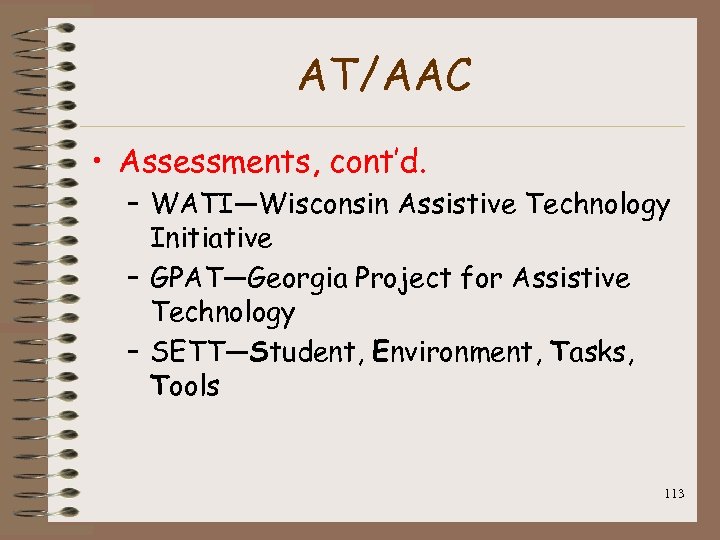 AT/AAC

• Assessments, cont'd.

– WATI—Wisconsin Assistive Technology Initiative

– GPAT—Georgia Project for Assistive Technology

– SETT—Student, Environment, Tasks, Tools

113